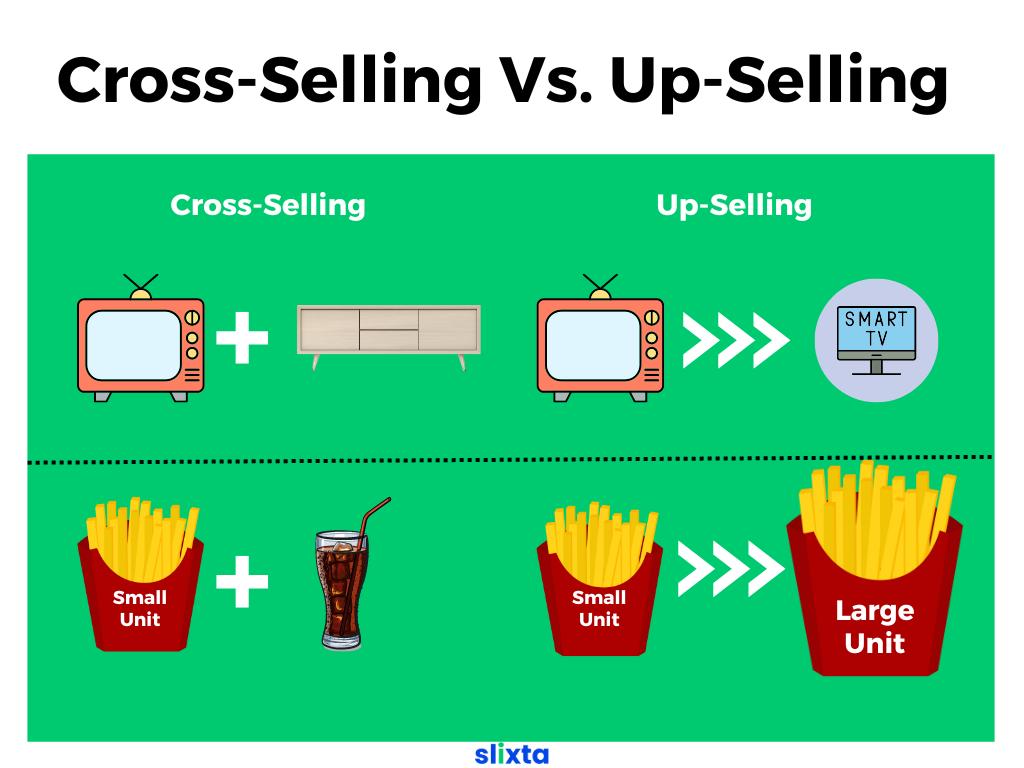 Cross-Selling Vs. Up-Selling

Cross-Selling

Up-Selling

SMART TV

Small Unit

Small Unit

Large Unit

slixta